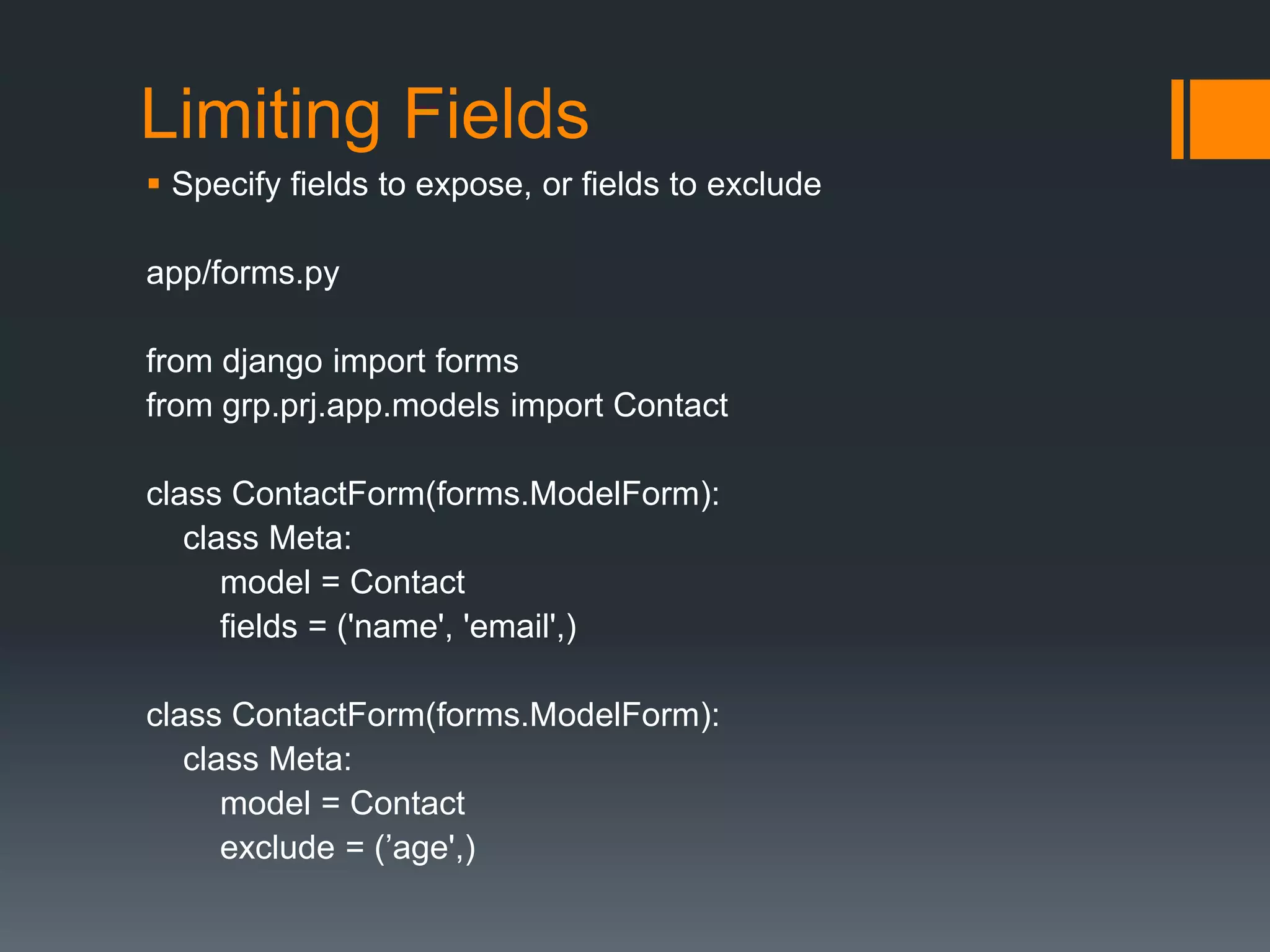 Limiting Fields

▪ Specify fields to expose, or fields to exclude

app/forms.py

from django import forms
from grp.prj.app.models import Contact

class ContactForm(forms.ModelForm):
    class Meta:
        model = Contact
        fields = ('name', 'email',)

class ContactForm(forms.ModelForm):
    class Meta:
        model = Contact
        exclude = (’age',)